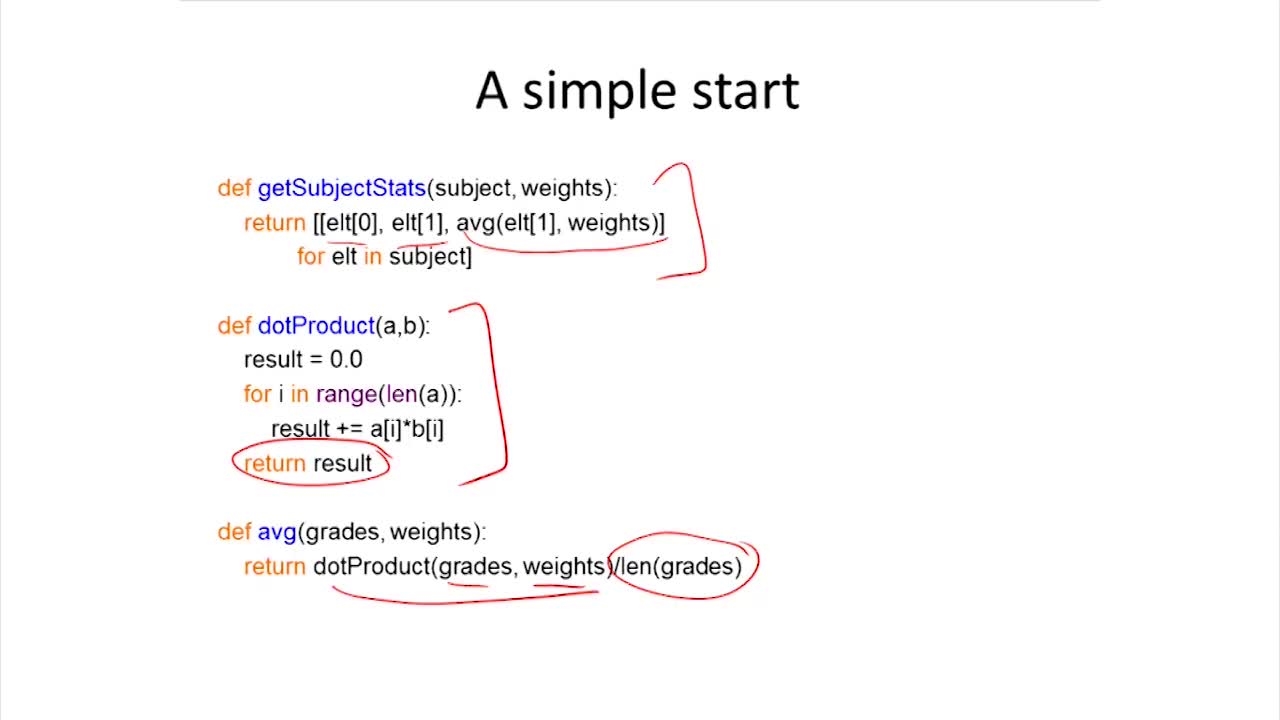 A simple start

def getSubjectStats(subject, weights):
    return [[elt[0], elt[1], avg(elt[1], weights)]
            for elt in subject]

def dotProduct(a,b):
    result = 0.0
    for i in range(len(a)):
        result += a[i]*b[i]
    return result

def avg(grades, weights):
    return dotProduct(grades, weights)/len(grades)